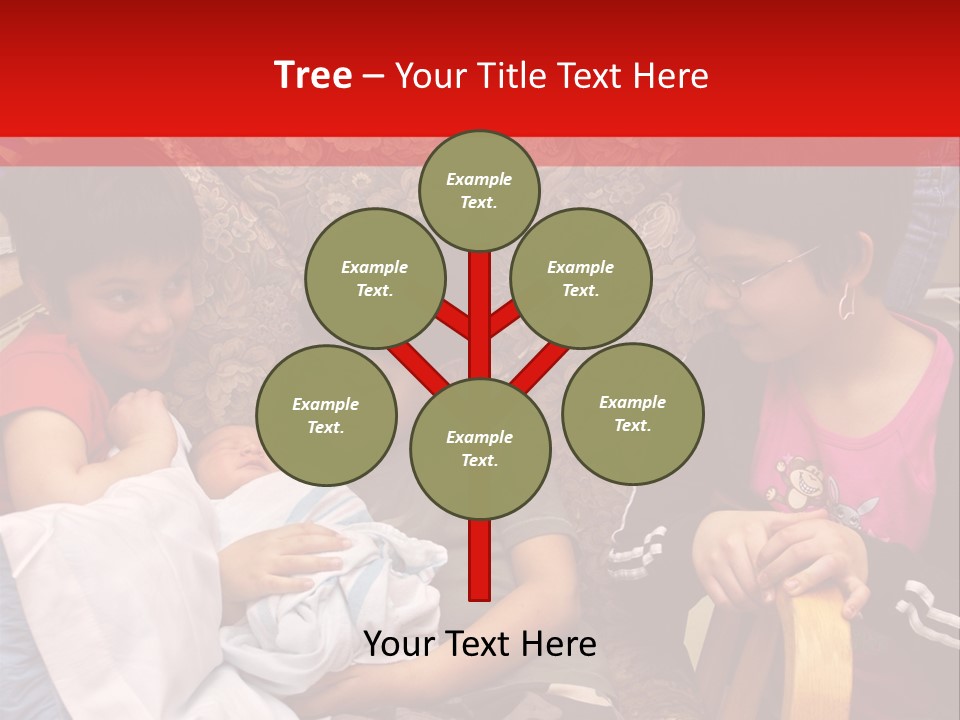 Tree – Your Title Text Here

Example Text.

Example Text.

Example Text.

Example Text.

Example Text.

Example Text.

Your Text Here